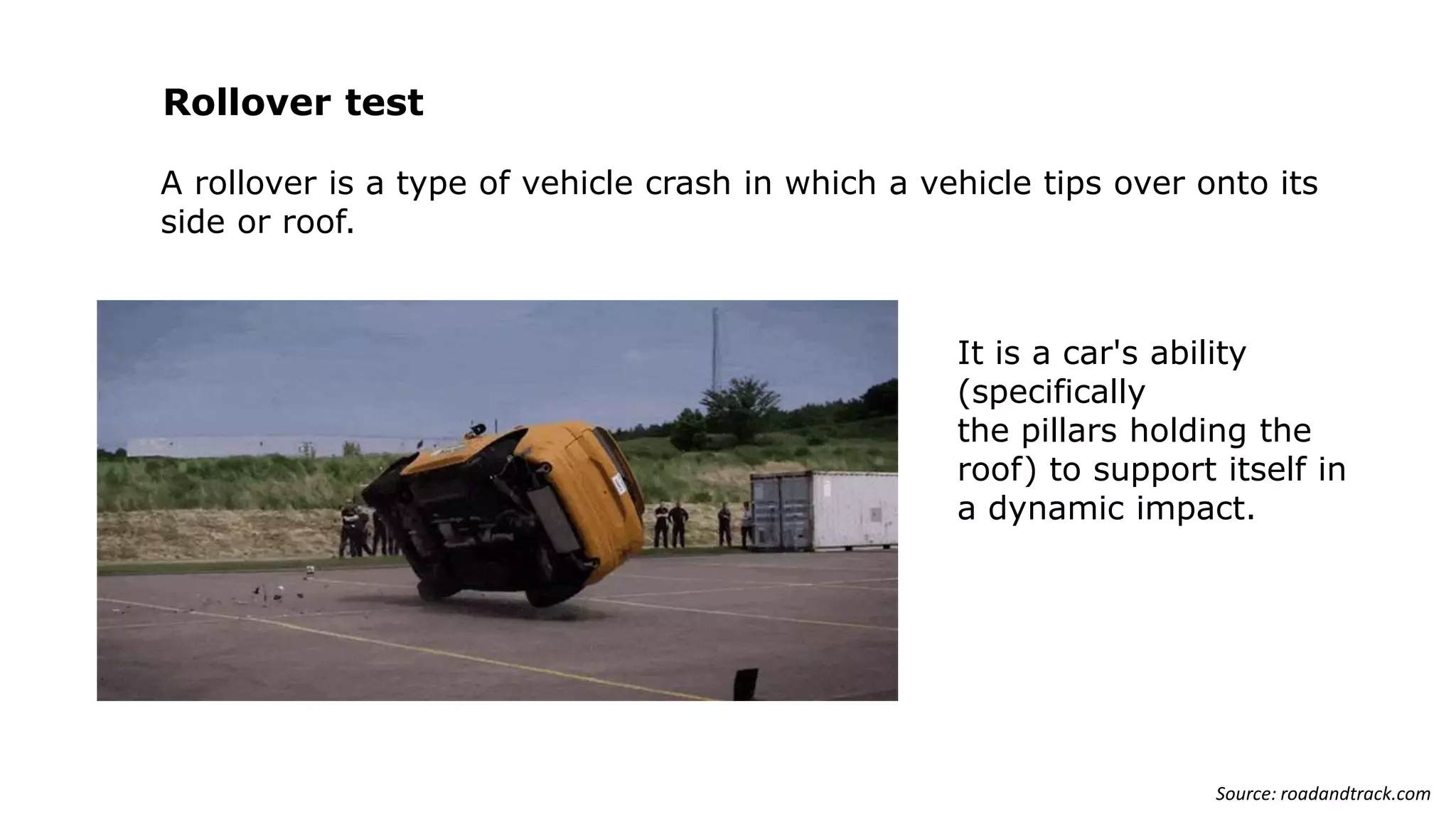 Rollover test

A rollover is a type of vehicle crash in which a vehicle tips over onto its side or roof.

It is a car's ability (specifically the pillars holding the roof) to support itself in a dynamic impact.

Source: roadandtrack.com